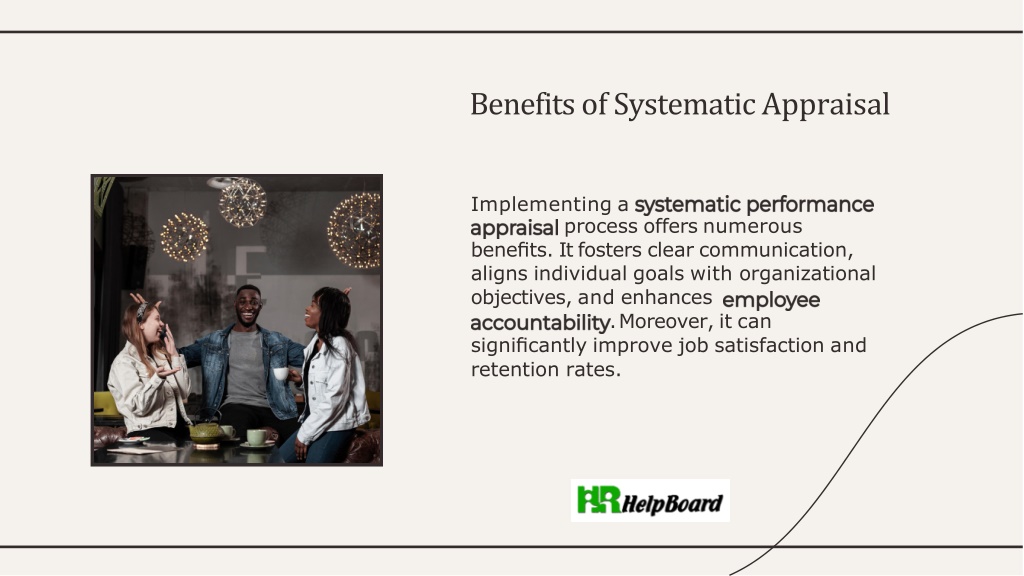 Benefits of Systematic Appraisal

Implementing a systematic performance appraisal process offers numerous benefits. It fosters clear communication, aligns individual goals with organizational objectives, and enhances employee accountability. Moreover, it can significantly improve job satisfaction and retention rates.

HR HelpBoard